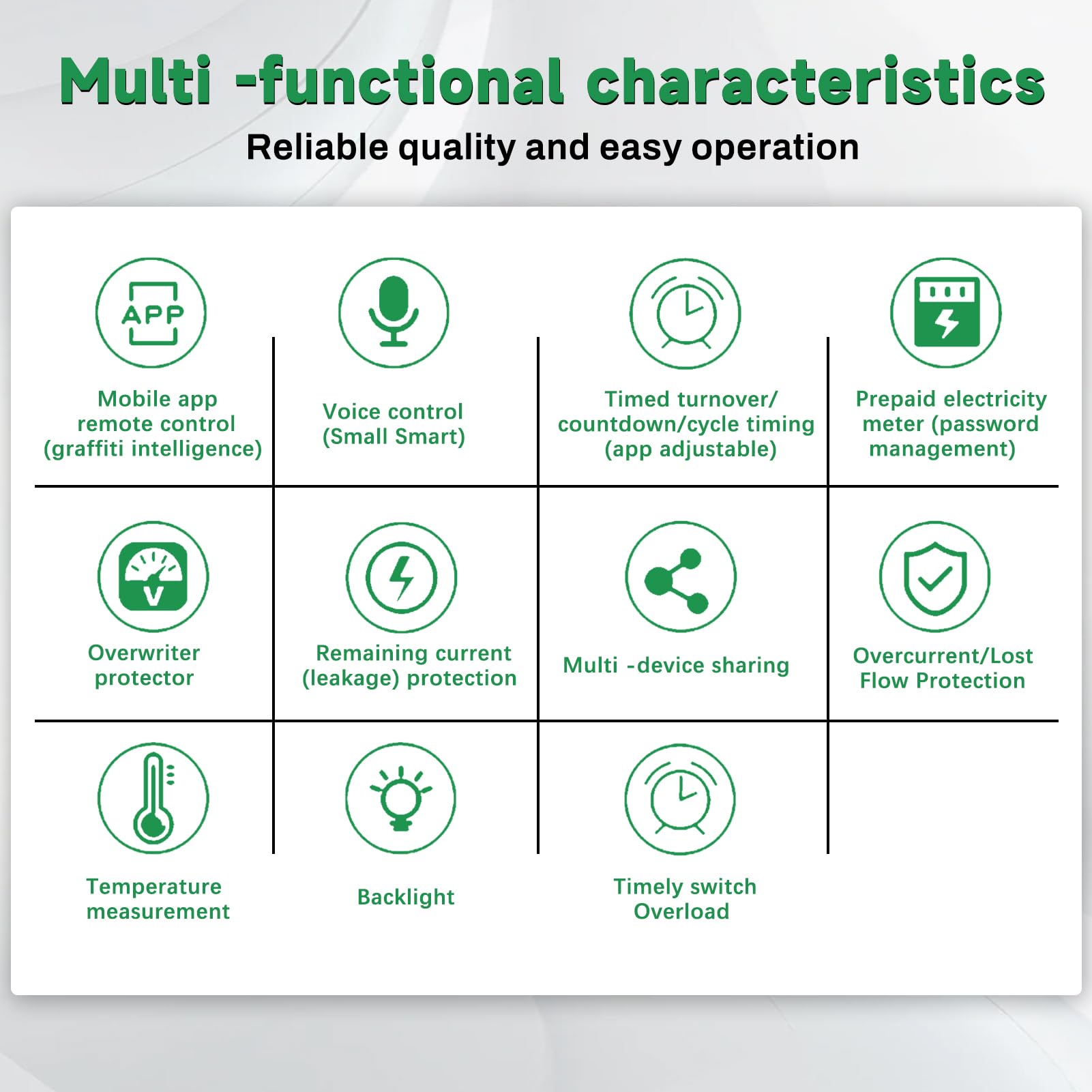 Multi -functional characteristics

Reliable quality and easy operation

APP

Mobile app remote control (graffiti intelligence)

Voice control (Small Smart)

Timed turnover/ countdown/cycle timing (app adjustable)

Prepaid electricity meter (password management)

V

Overwriter protector

Remaining current (leakage) protection

Multi -device sharing

Overcurrent/Lost Flow Protection

Temperature measurement

Backlight

Timely switch Overload